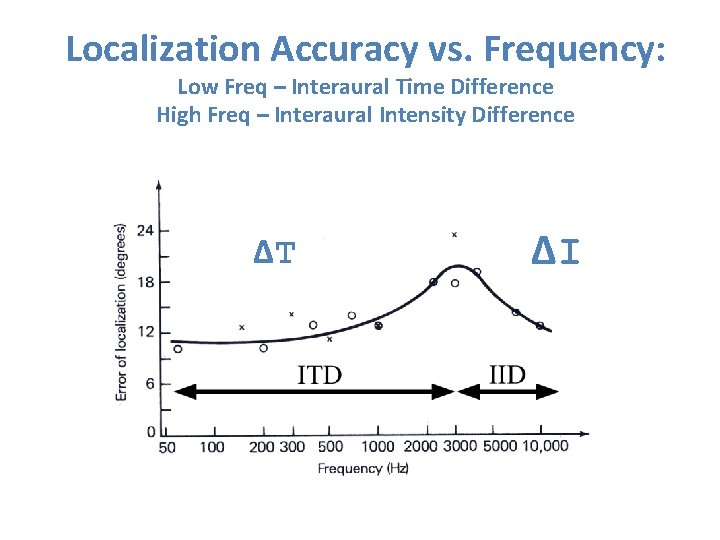 Localization Accuracy vs. Frequency:
Low Freq – Interaural Time Difference
High Freq – Interaural Intensity Difference

Error of localization (degrees)
24
18
12
6
0
$\Delta T$
$\Delta I$
ITD
IID
50 100 200 300 500 1000 2000 3000 5000 10,000
Frequency (Hz)